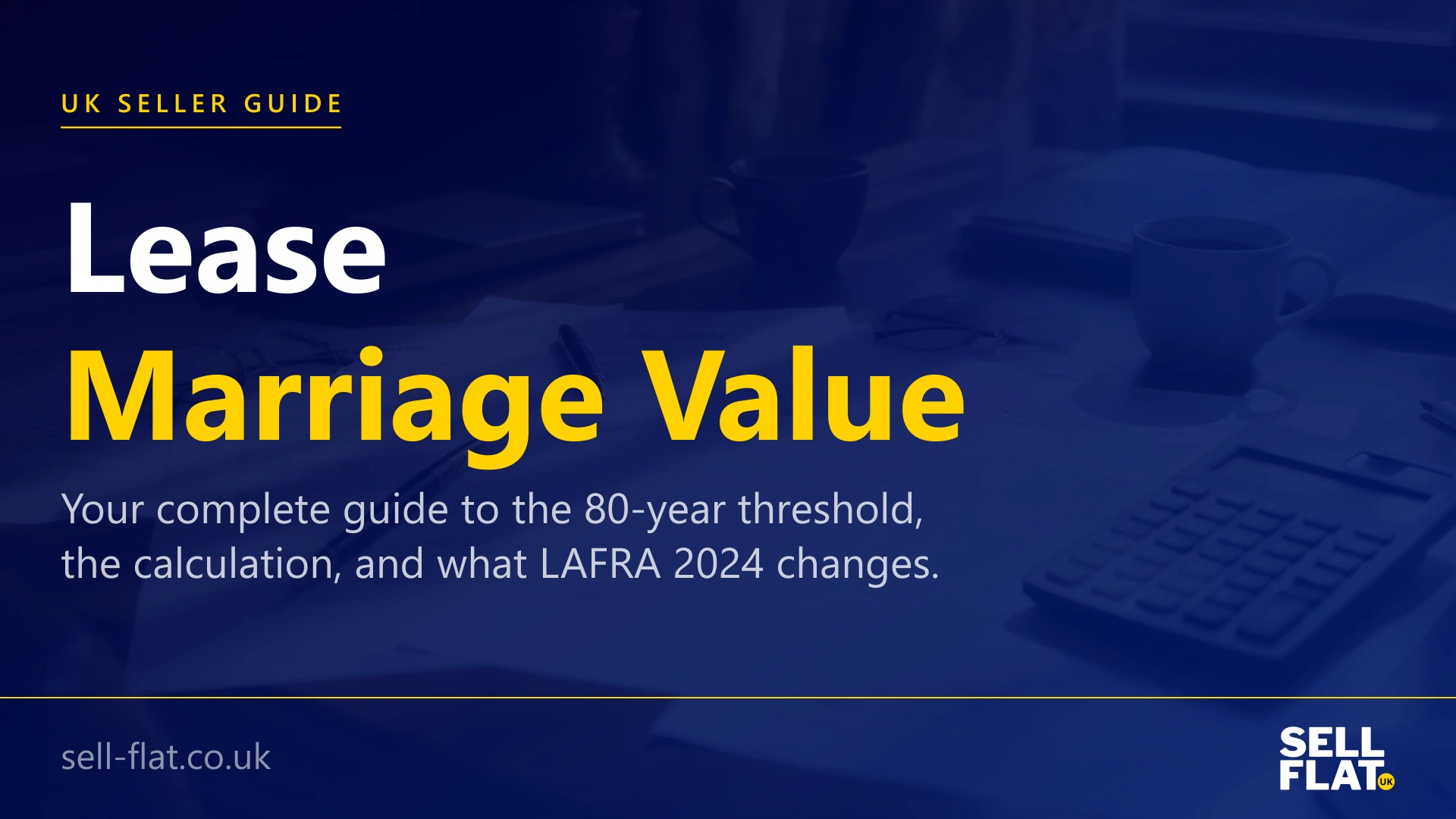 UK SELLER GUIDE

Lease
Marriage Value

Your complete guide to the 80-year threshold, the calculation, and what LAFRA 2024 changes.

sell-flat.co.uk

SELL
FLAT
UK